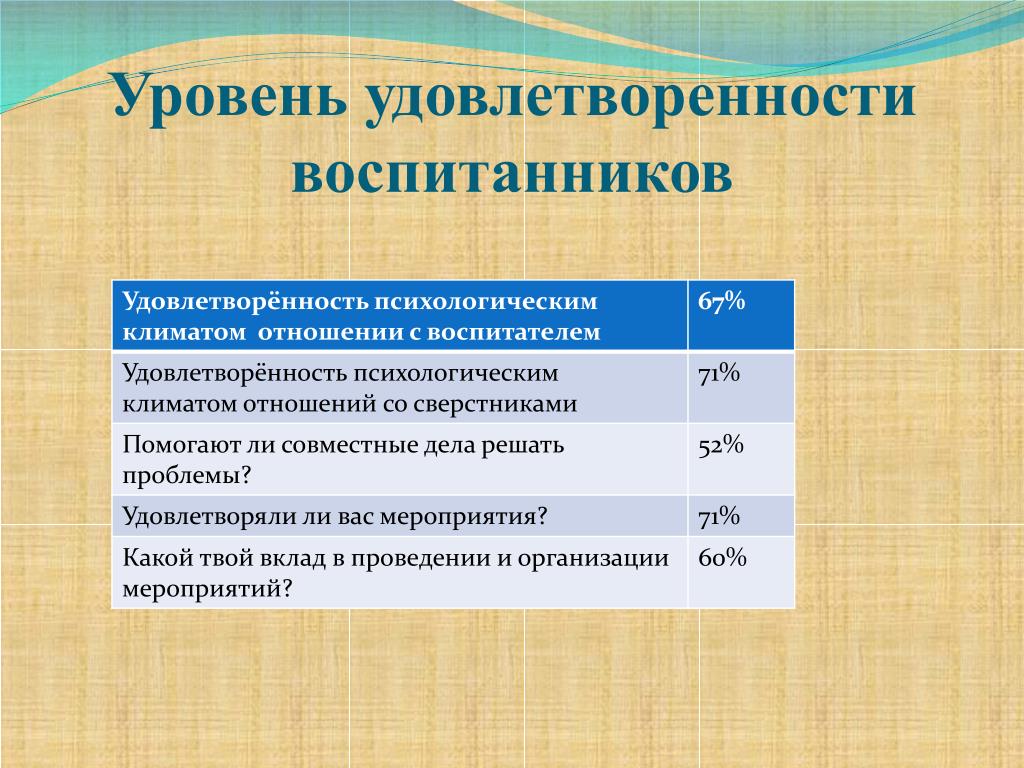 Уровень удовлетворенности воспитанников

| Удовлетворённость психологическим климатом  отношении с воспитателем | 67% |
|---|---|
| Удовлетворённость психологическим климатом отношений со сверстниками | 71% |
| Помогают ли совместные дела решать проблемы? | 52% |
| Удовлетворяли ли вас мероприятия? | 71% |
| Какой твой вклад в проведении и организации мероприятий? | 60% |